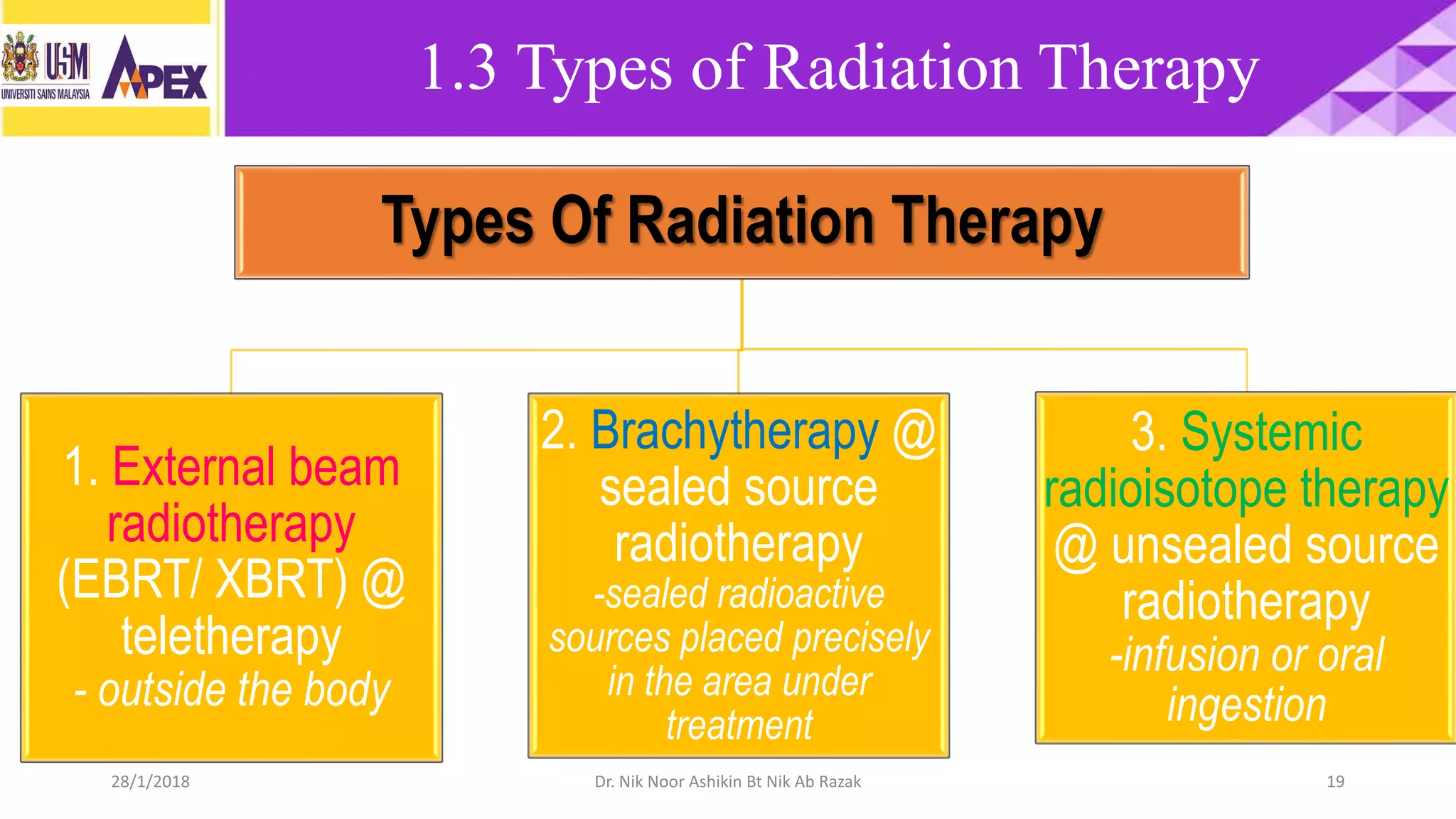 USM
UNIVERSITI SAINS MALAYSIA
APEX

1.3 Types of Radiation Therapy

Types Of Radiation Therapy

1. External beam radiotherapy (EBRT/ XBRT) @ teletherapy
- outside the body

2. Brachytherapy @ sealed source radiotherapy
-sealed radioactive sources placed precisely in the area under treatment

3. Systemic radioisotope therapy @ unsealed source radiotherapy
-infusion or oral ingestion

28/1/2018
Dr. Nik Noor Ashikin Bt Nik Ab Razak
19